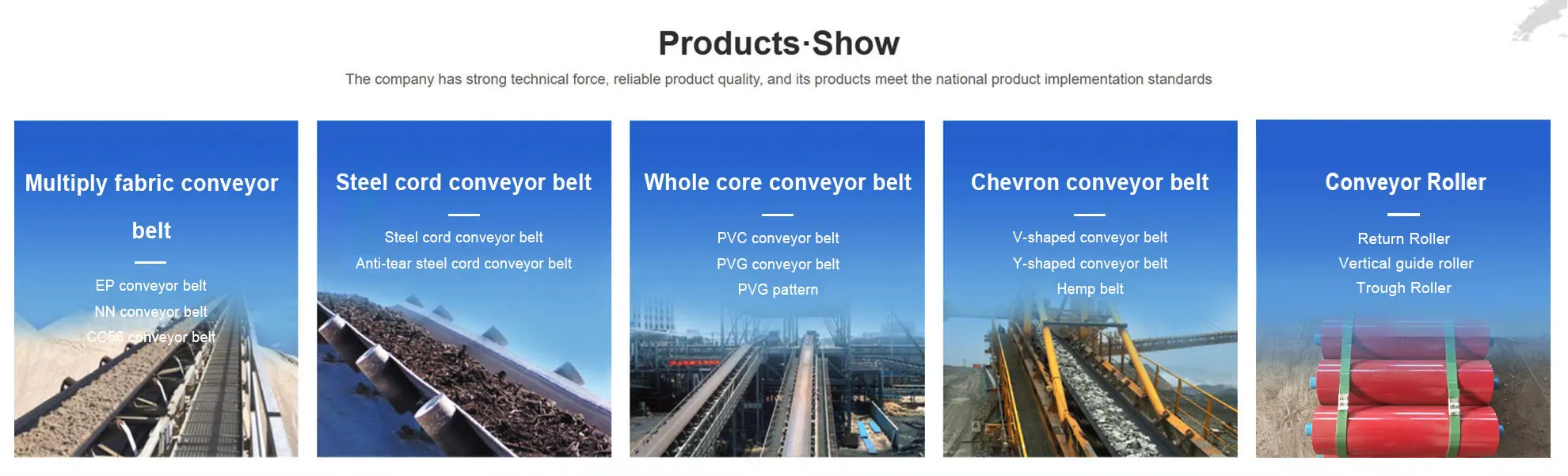 Products·Show

The company has strong technical force, reliable product quality, and its products meet the national product implementation standards

Multiply fabric conveyor belt

EP conveyor belt
NN conveyor belt
CC56 conveyor belt

Steel cord conveyor belt

Steel cord conveyor belt
Anti-tear steel cord conveyor belt

Whole core conveyor belt

PVC conveyor belt
PVG conveyor belt
PVG pattern

Chevron conveyor belt

V-shaped conveyor belt
Y-shaped conveyor belt
Hemp belt

Conveyor Roller

Return Roller
Vertical guide roller
Trough Roller